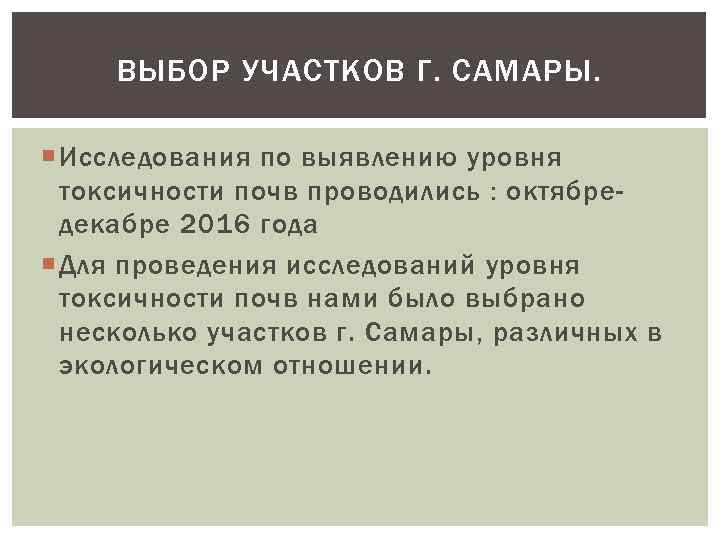 ВЫБОР УЧАСТКОВ Г. САМАРЫ.

Исследования по выявлению уровня токсичности почв проводились : октябре-декабре 2016 года

Для проведения исследований уровня токсичности почв нами было выбрано несколько участков г. Самары, различных в экологическом отношении.